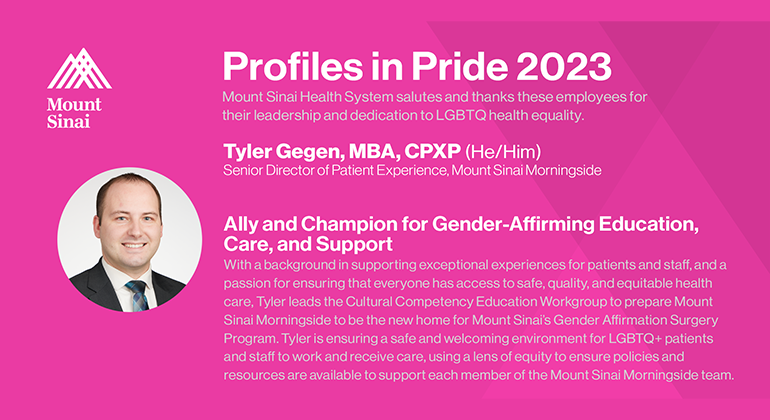 Mount Sinai

Profiles in Pride 2023

Mount Sinai Health System salutes and thanks these employees for their leadership and dedication to LGBTQ health equality.

Tyler Gegen, MBA, CPXP (He/Him)
Senior Director of Patient Experience, Mount Sinai Morningside

Ally and Champion for Gender-Affirming Education, Care, and Support

With a background in supporting exceptional experiences for patients and staff, and a passion for ensuring that everyone has access to safe, quality, and equitable health care, Tyler leads the Cultural Competency Education Workgroup to prepare Mount Sinai Morningside to be the new home for Mount Sinai's Gender Affirmation Surgery Program. Tyler is ensuring a safe and welcoming environment for LGBTQ+ patients and staff to work and receive care, using a lens of equity to ensure policies and resources are available to support each member of the Mount Sinai Morningside team.